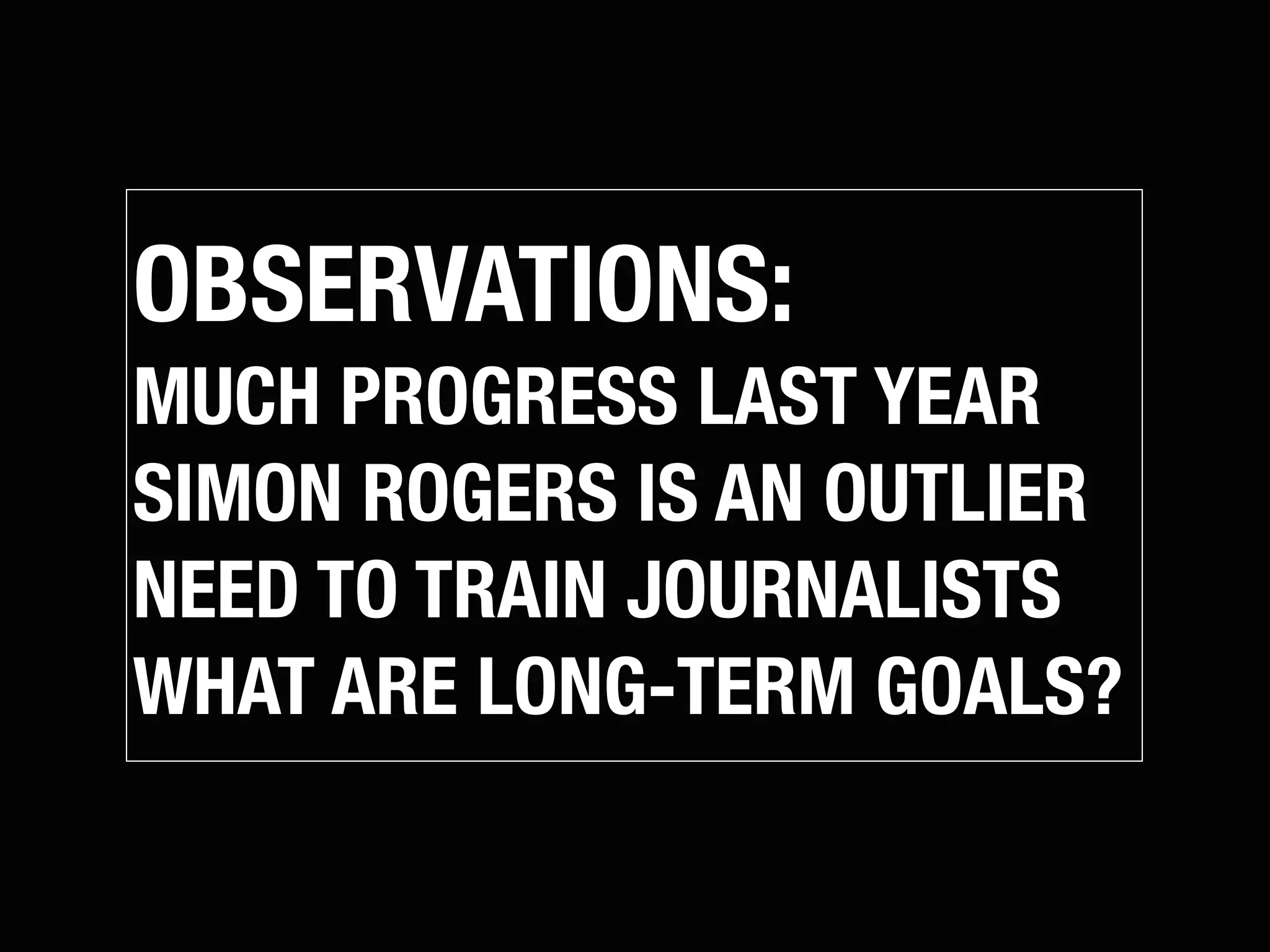 OBSERVATIONS:
MUCH PROGRESS LAST YEAR
SIMON ROGERS IS AN OUTLIER
NEED TO TRAIN JOURNALISTS
WHAT ARE LONG-TERM GOALS?